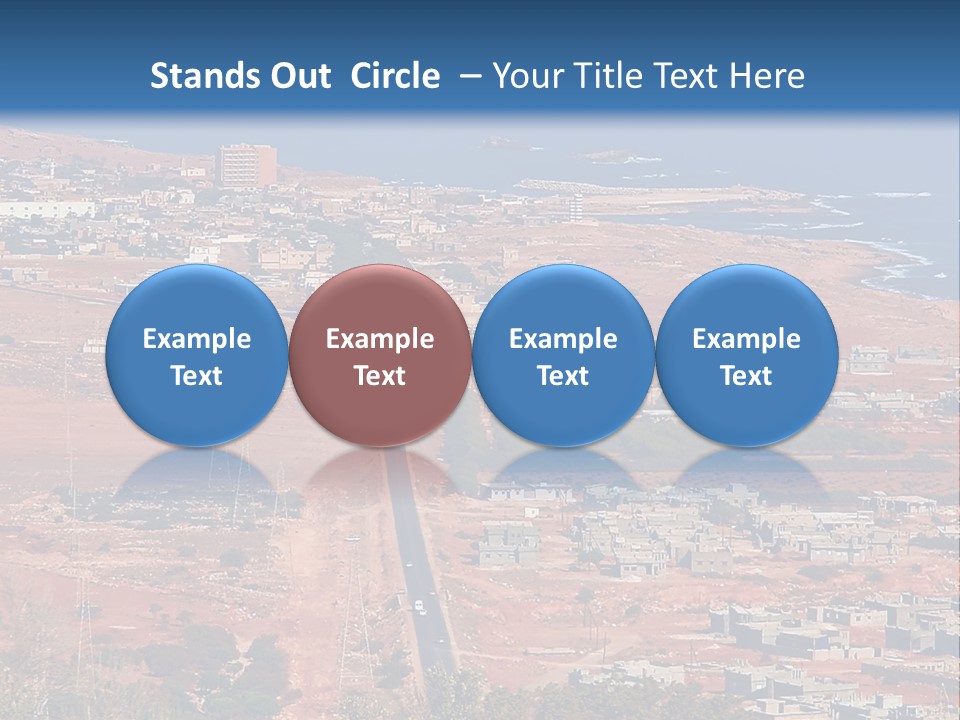 Stands Out Circle – Your Title Text Here

Example Text

Example Text

Example Text

Example Text